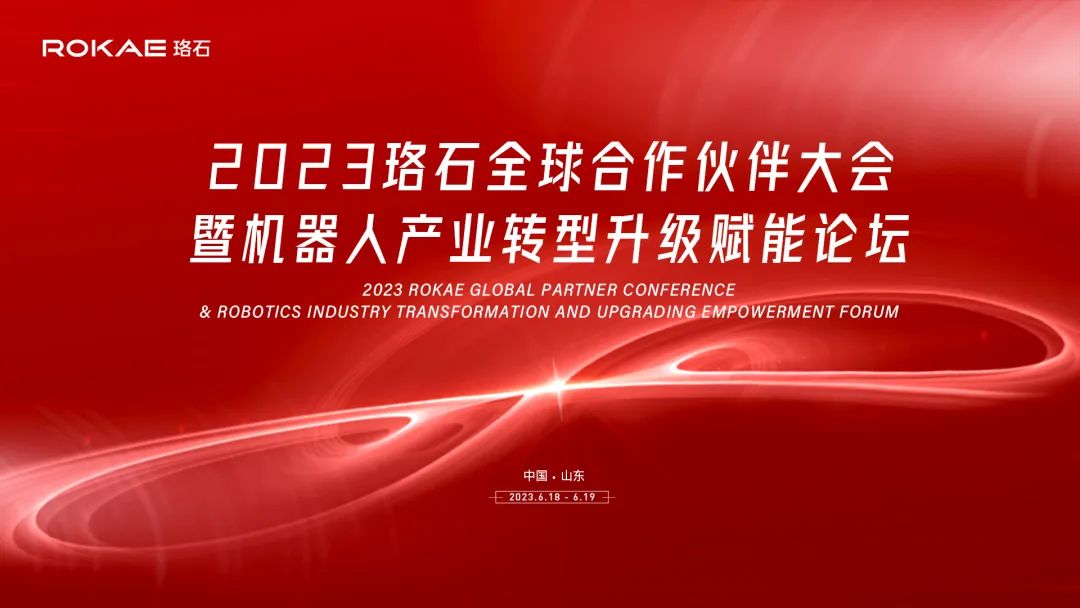 ROKAE 珞石

2023珞石全球合作伙伴大会
暨机器人产业转型升级赋能论坛

2023 ROKAE GLOBAL PARTNER CONFERENCE
& ROBOTICS INDUSTRY TRANSFORMATION AND UPGRADING EMPOWERMENT FORUM

中国 · 山东

2023.6.18 - 6.19